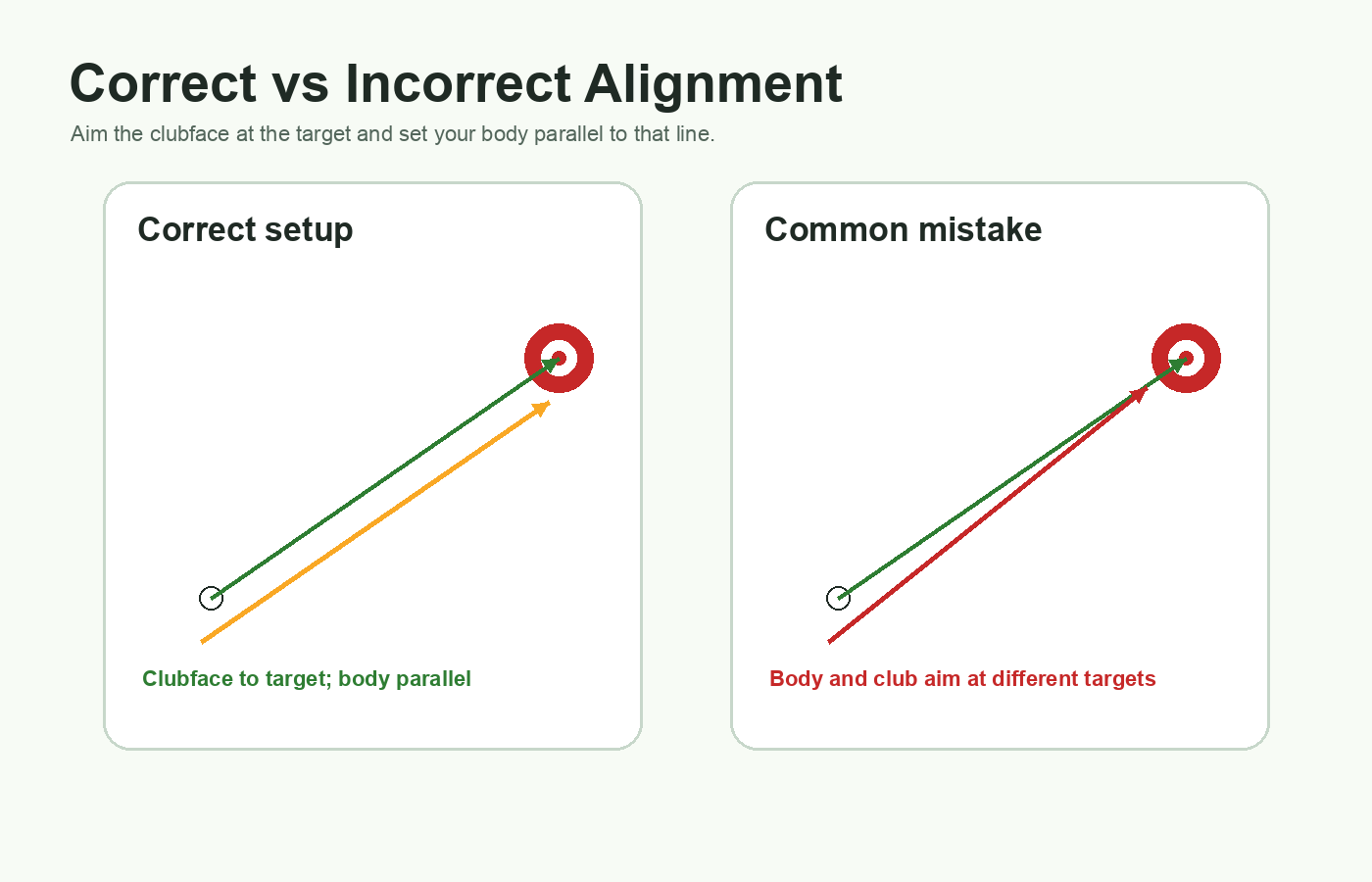 Correct vs Incorrect Alignment

Aim the clubface at the target and set your body parallel to that line.

Correct setup

Clubface to target; body parallel

Common mistake

Body and club aim at different targets